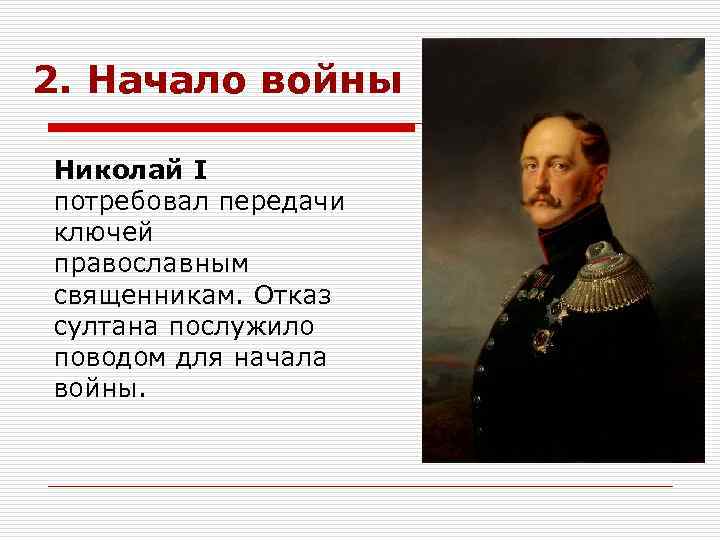 2. Начало войны

Николай I потребовал передачи ключей православным священникам. Отказ султана послужило поводом для начала войны.